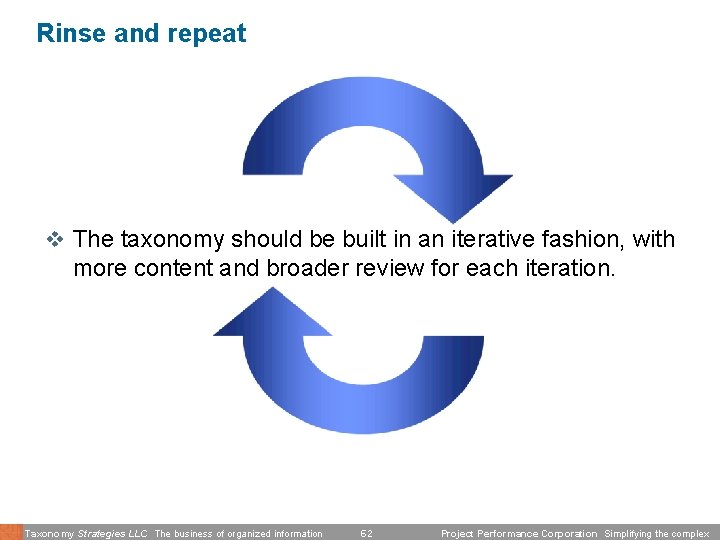 Rinse and repeat

❖ The taxonomy should be built in an iterative fashion, with more content and broader review for each iteration.

Taxonomy Strategies LLC The business of organized information 62 Project Performance Corporation Simplifying the complex